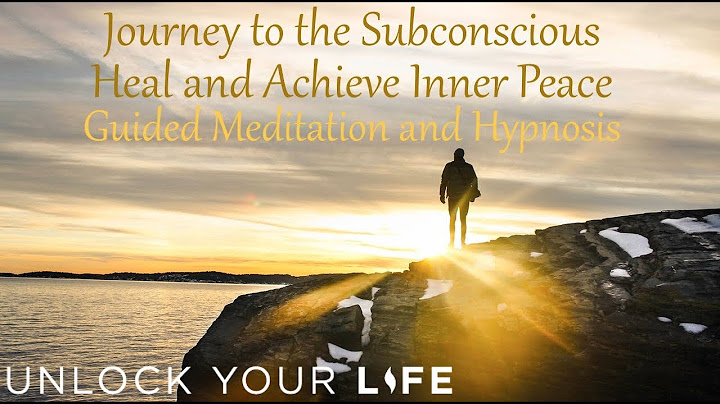 Journey to the Subconscious
Heal and Achieve Inner Peace
Guided Meditation and Hypnosis

UNLOCK YOUR LIFE